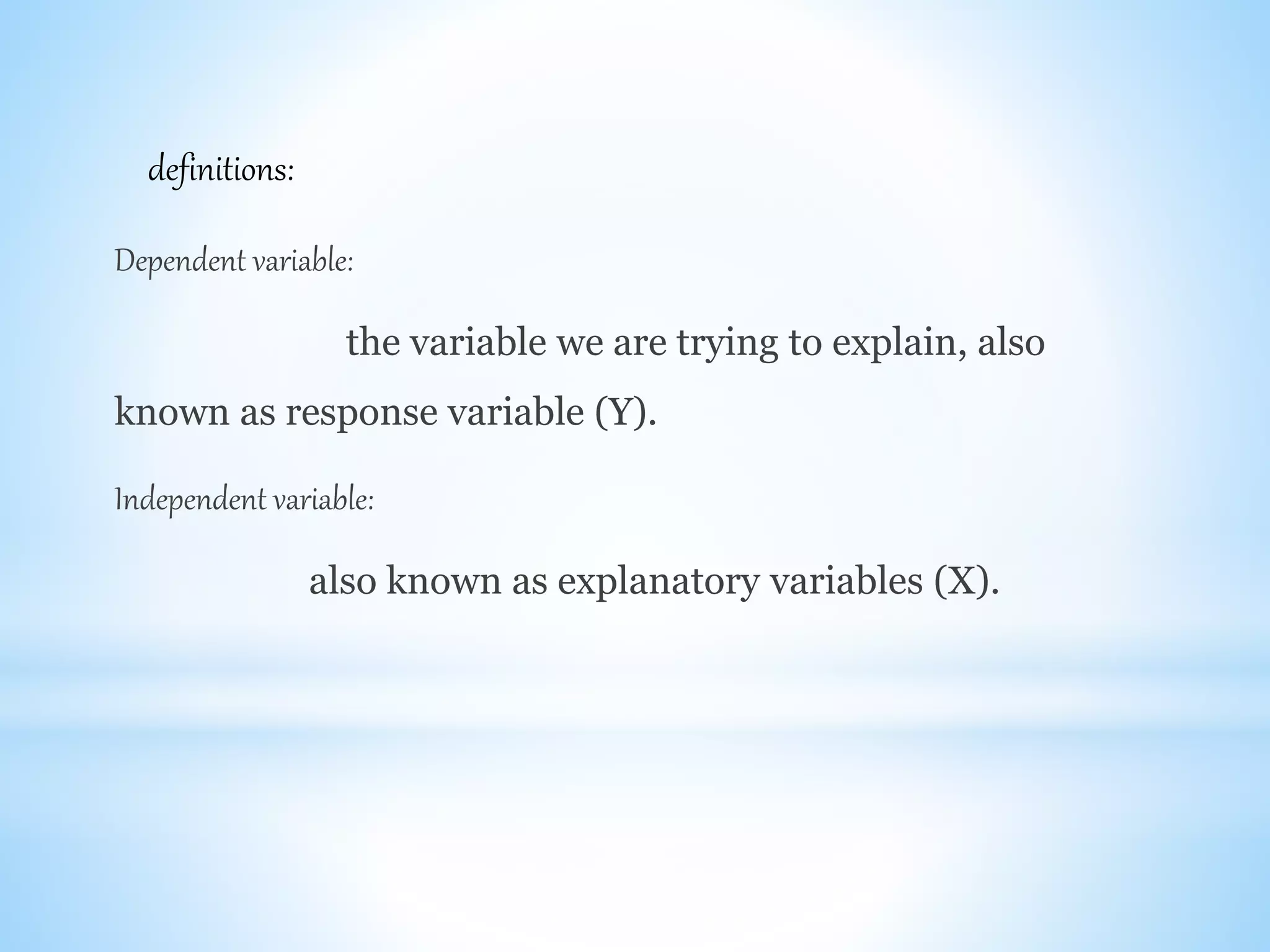 definitions:

Dependent variable:

the variable we are trying to explain, also known as response variable (Y).

Independent variable:

also known as explanatory variables (X).